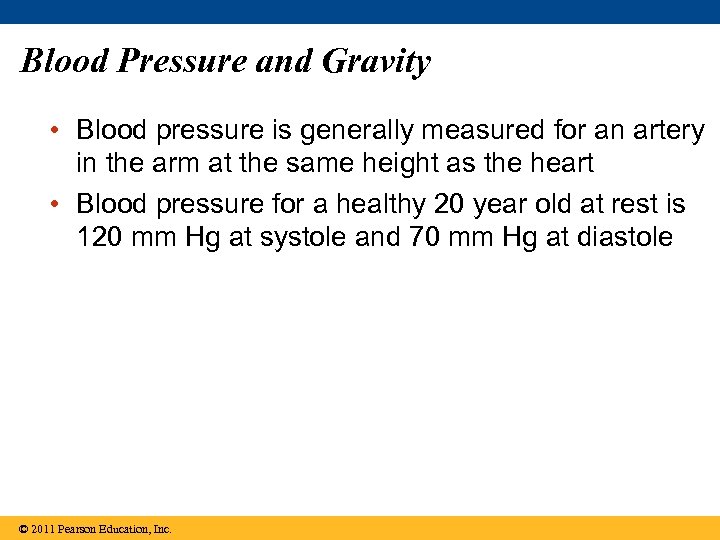 Blood Pressure and Gravity

• Blood pressure is generally measured for an artery in the arm at the same height as the heart

• Blood pressure for a healthy 20 year old at rest is 120 mm Hg at systole and 70 mm Hg at diastole

© 2011 Pearson Education, Inc.